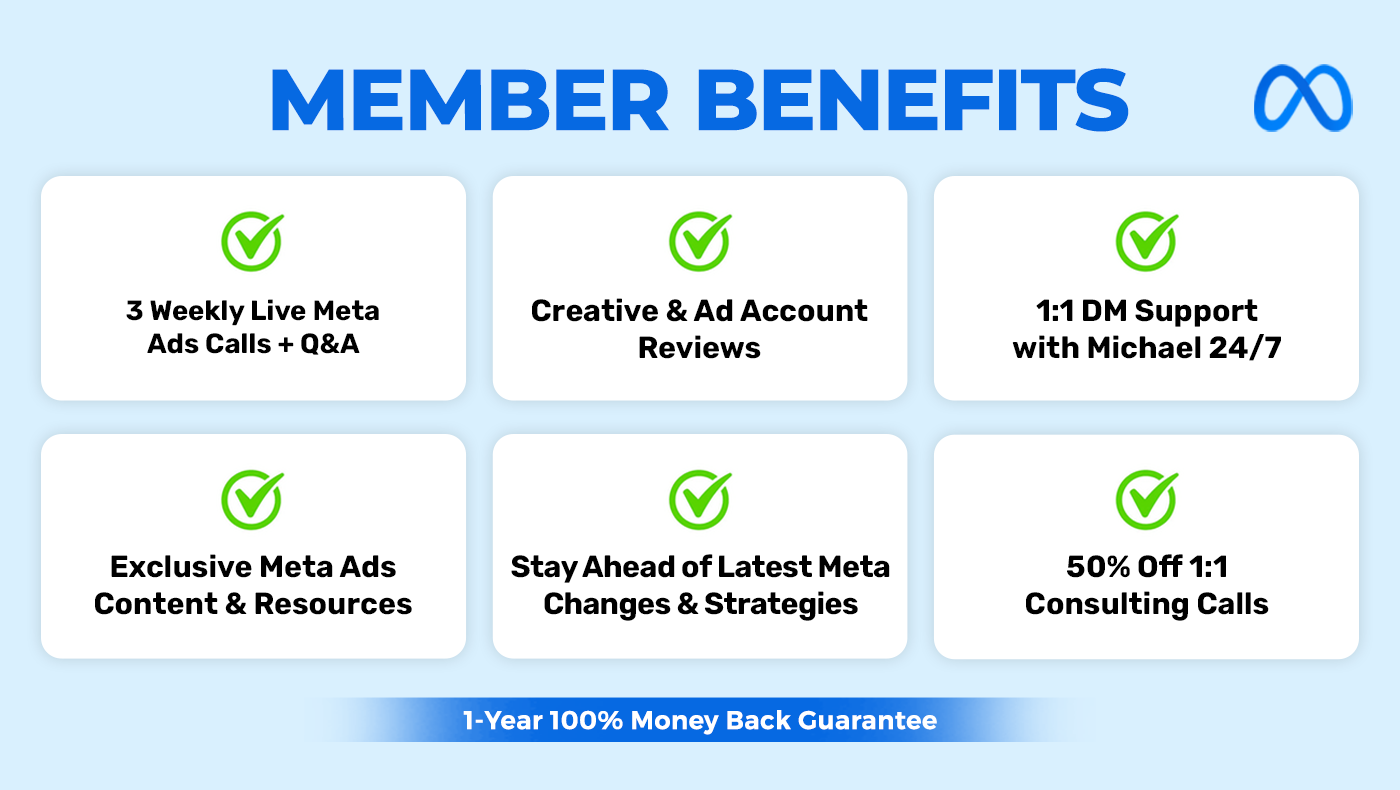 MEMBER BENEFITS

3 Weekly Live Meta Ads Calls + Q&A

Creative & Ad Account Reviews

1:1 DM Support with Michael 24/7

Exclusive Meta Ads Content & Resources

Stay Ahead of Latest Meta Changes & Strategies

50% Off 1:1 Consulting Calls

1-Year 100% Money Back Guarantee